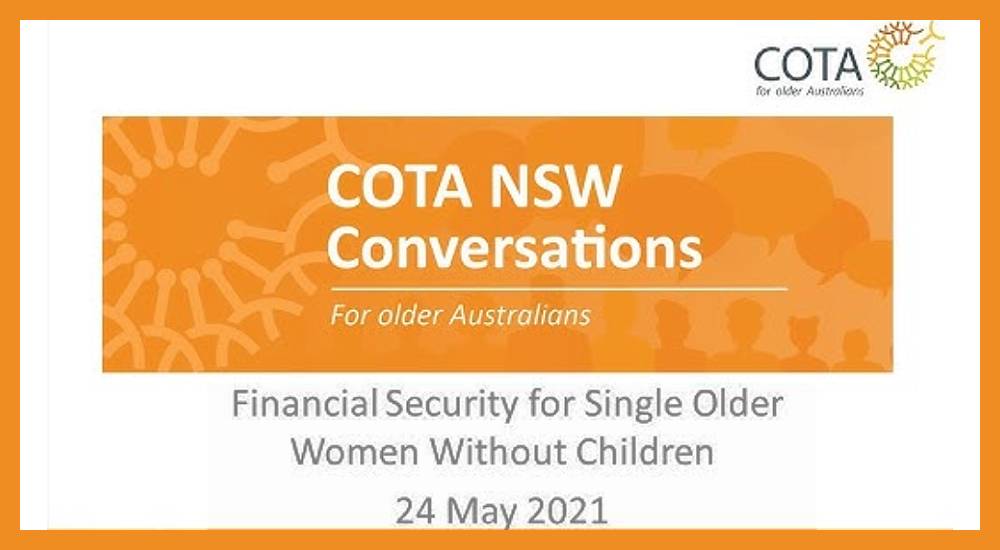 COTA
for older Australians

COTA NSW
Conversations

For older Australians

Financial Security for Single Older Women Without Children

24 May 2021